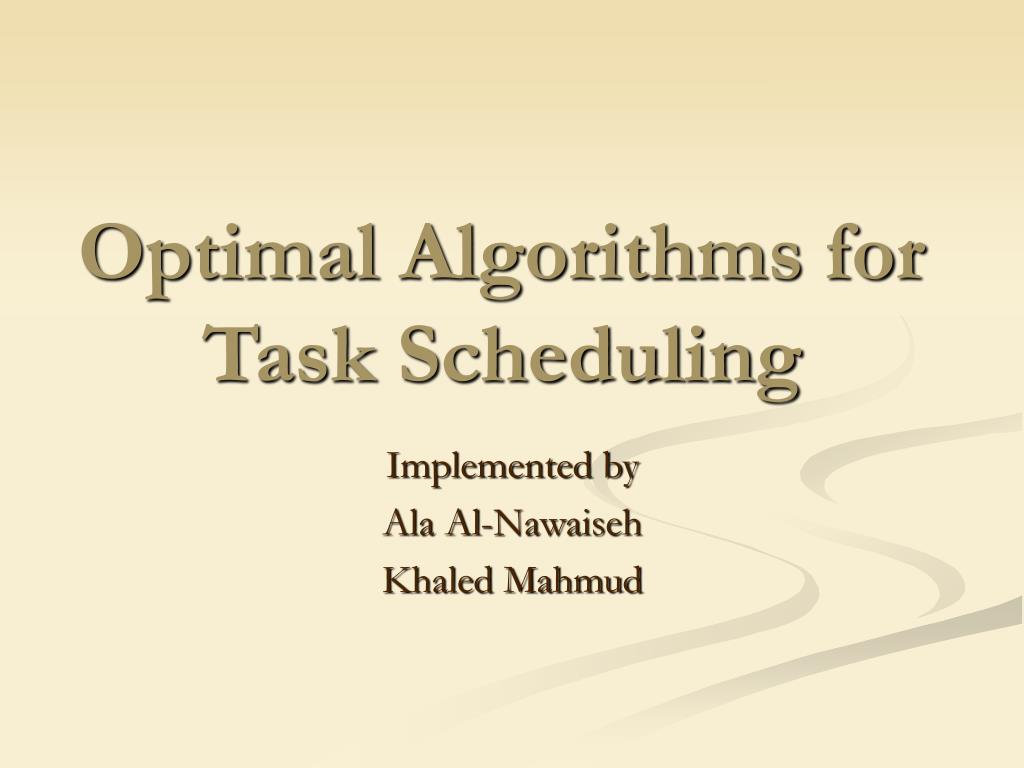 Optimal Algorithms for Task Scheduling

Implemented by
Ala Al-Nawaiseh
Khaled Mahmud